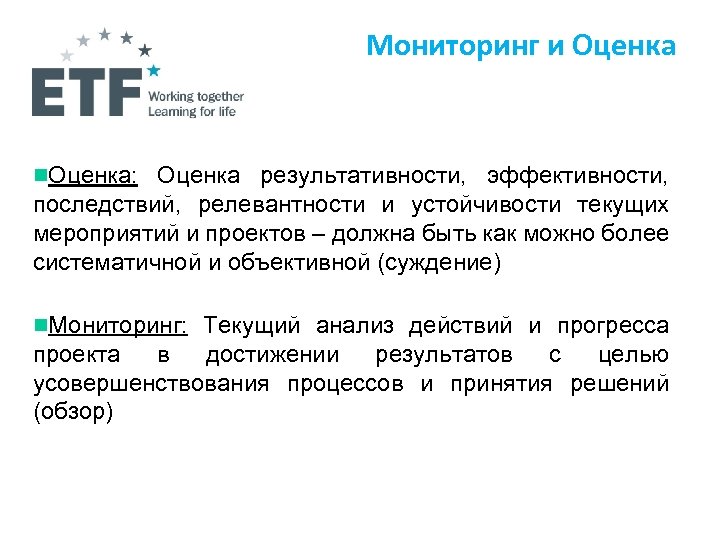 ETF Working together Learning for life

Мониторинг и Оценка

Оценка: Оценка результативности, эффективности, последствий, релевантности и устойчивости текущих мероприятий и проектов – должна быть как можно более систематичной и объективной (суждение)

Мониторинг: Текущий анализ действий и прогресса проекта в достижении результатов с целью усовершенствования процессов и принятия решений (обзор)